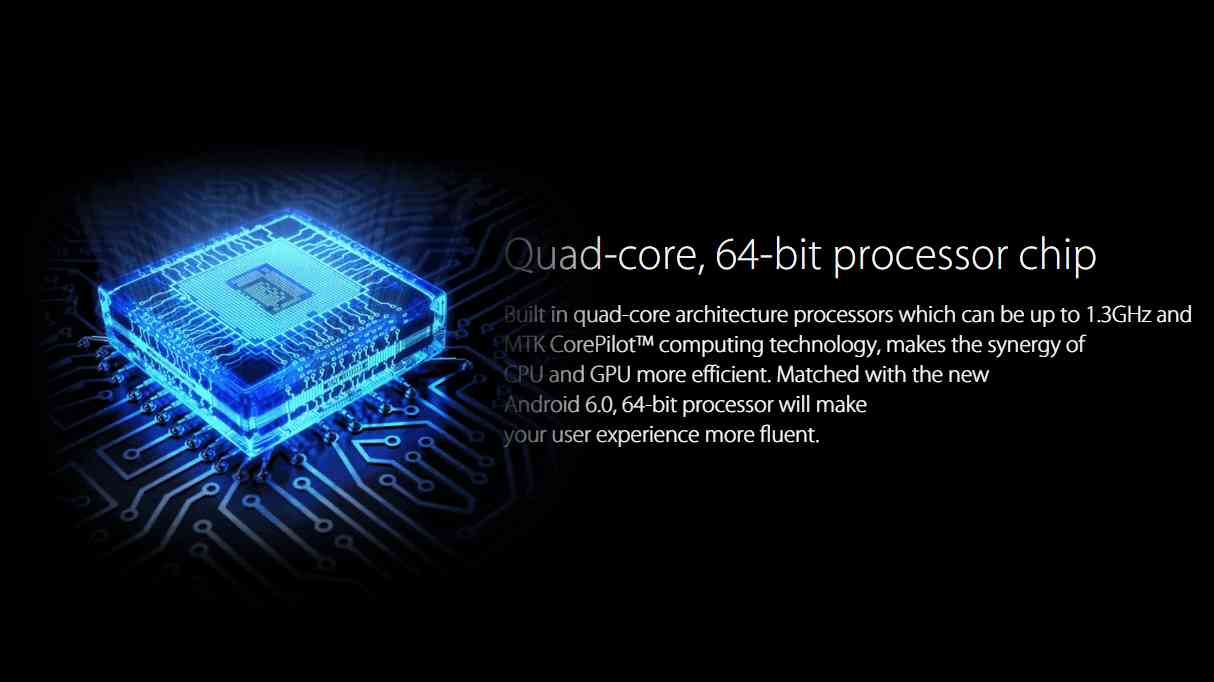 Quad-core, 64-bit processor chip

Built in quad-core architecture processors which can be up to 1.3GHz and MTK CorePilot™ computing technology, makes the synergy of CPU and GPU more efficient. Matched with the new Android 6.0, 64-bit processor will make your user experience more fluent.